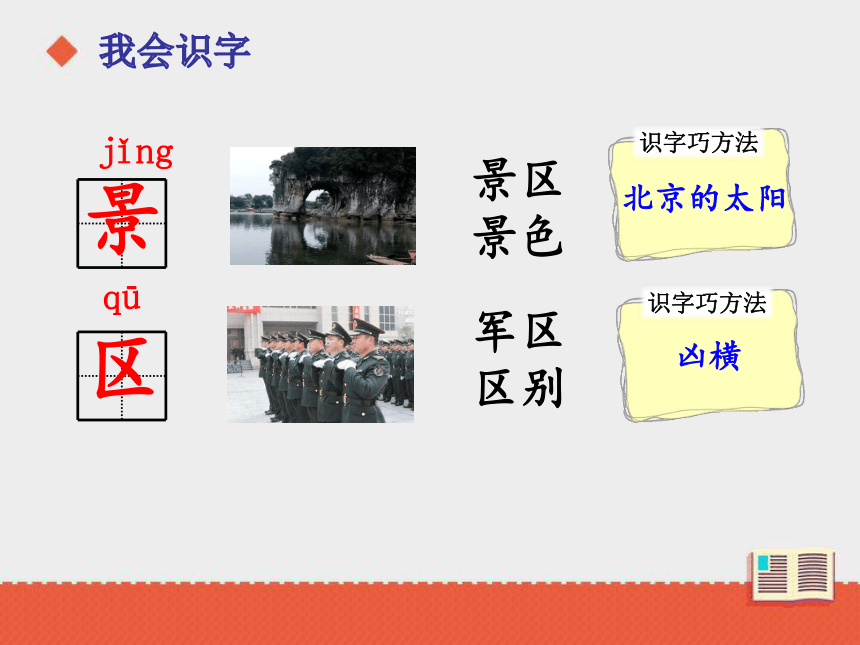 我会识字

jǐng
景

景区
景色

识字巧方法
北京的太阳

qū
区

军区
区别

识字巧方法
凶横